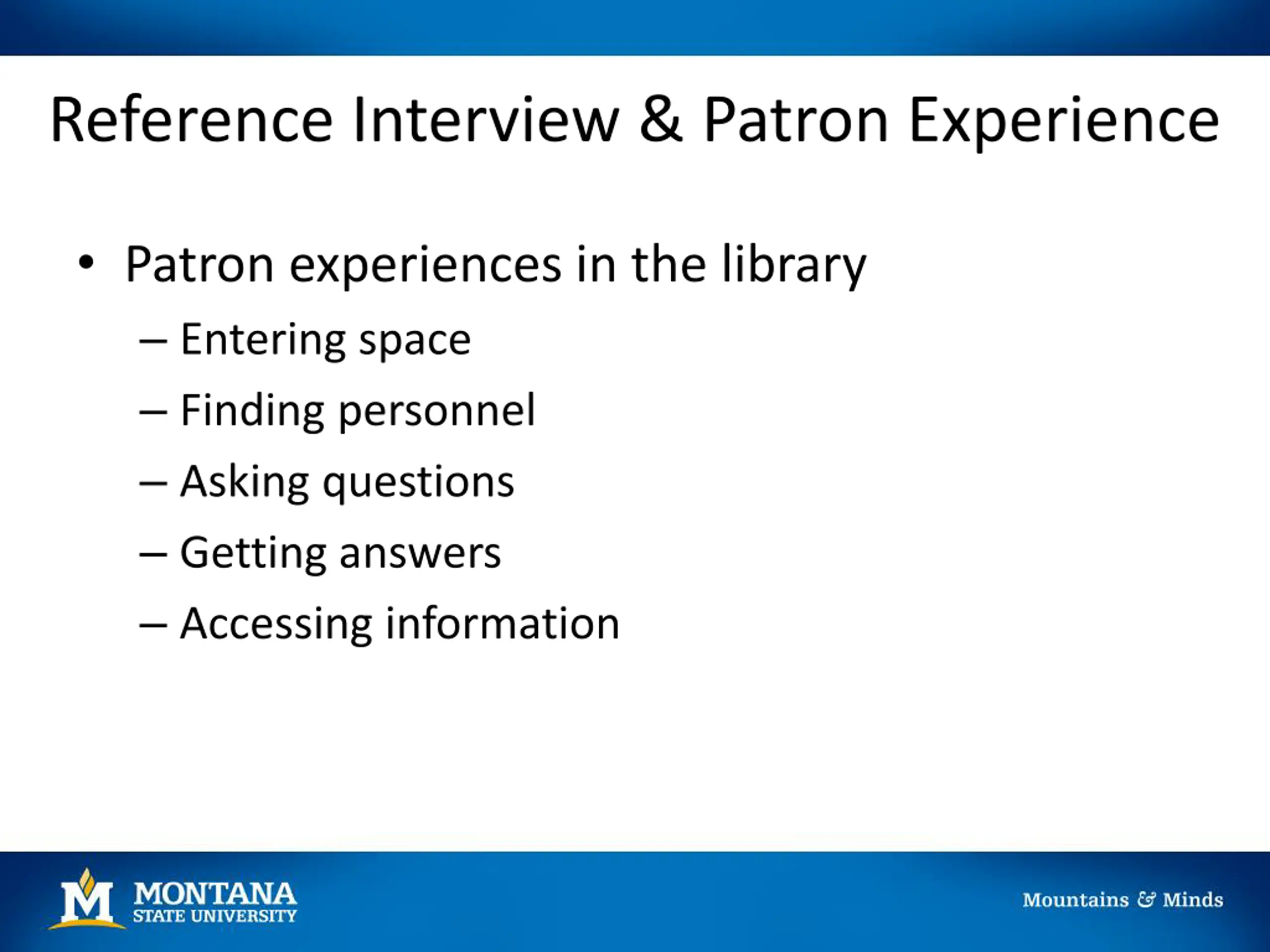 Reference Interview & Patron Experience

• Patron experiences in the library
– Entering space
– Finding personnel
– Asking questions
– Getting answers
– Accessing information

M MONTANA STATE UNIVERSITY

Mountains & Minds